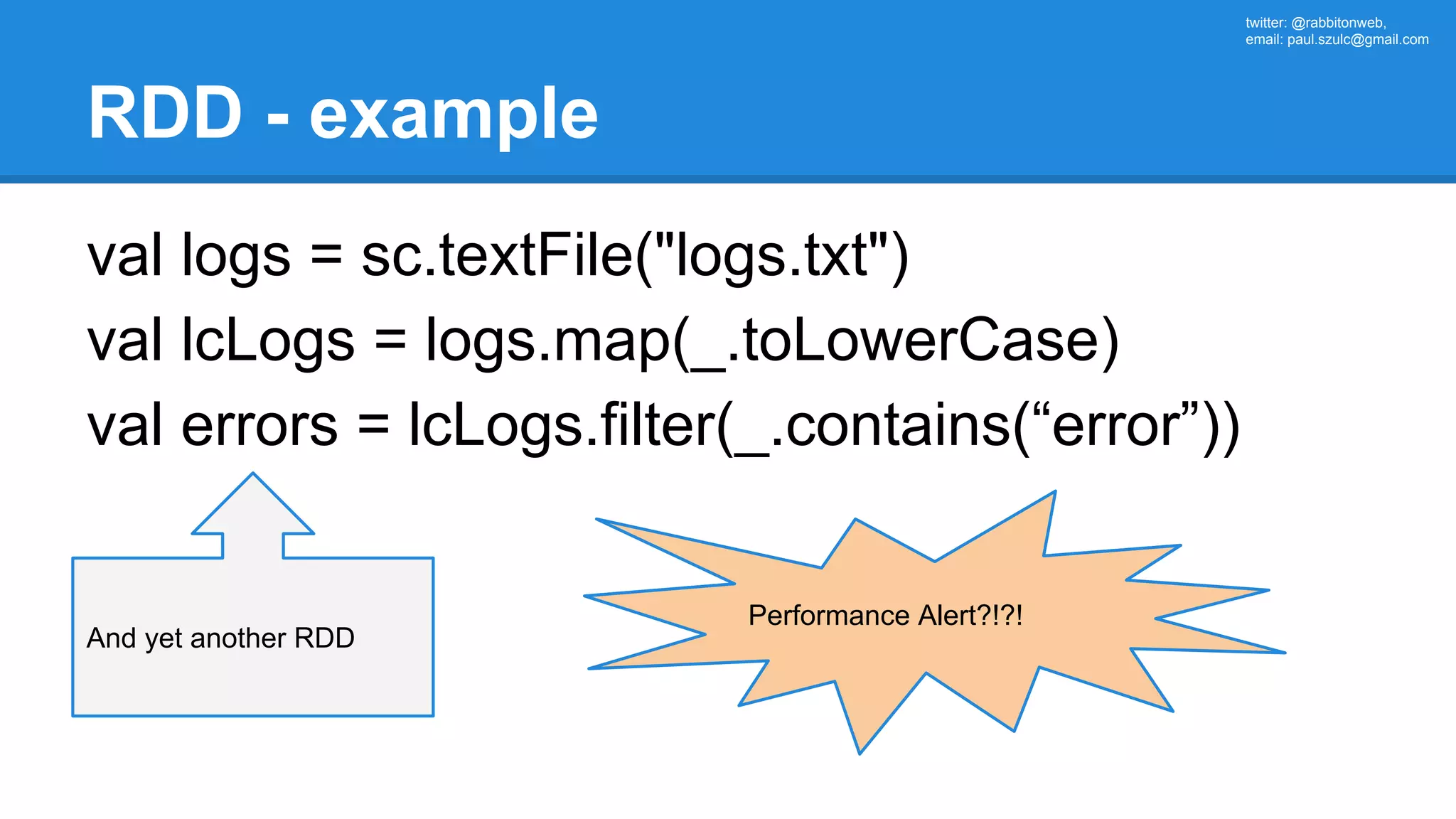 twitter: @rabbitonweb,
email: paul.szulc@gmail.com

RDD - example

val logs = sc.textFile("logs.txt")
val lcLogs = logs.map(_.toLowerCase)
val errors = lcLogs.filter(_.contains(“error”))

And yet another RDD

Performance Alert?!?!